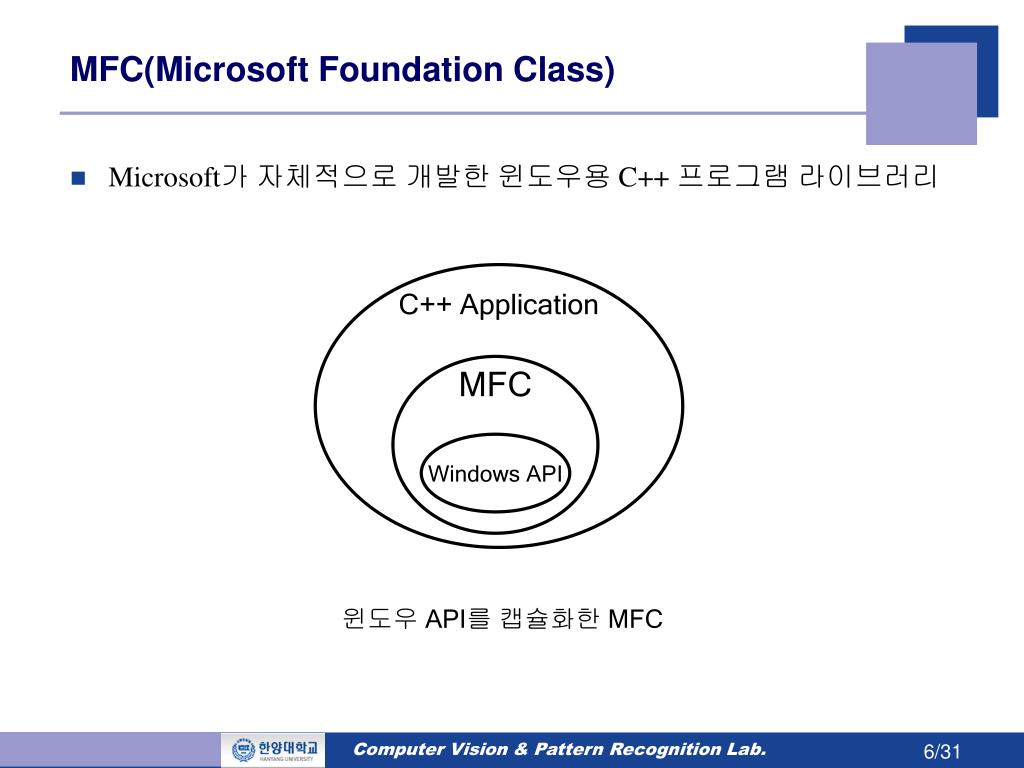 MFC(Microsoft Foundation Class)

Microsoft가 자체적으로 개발한 윈도우용 C++ 프로그램 라이브러리

C++ Application

MFC

Windows API

윈도우 API를 캡슐화한 MFC

한양대학교 HANYANG UNIVERSITY

Computer Vision & Pattern Recognition Lab.

6/31